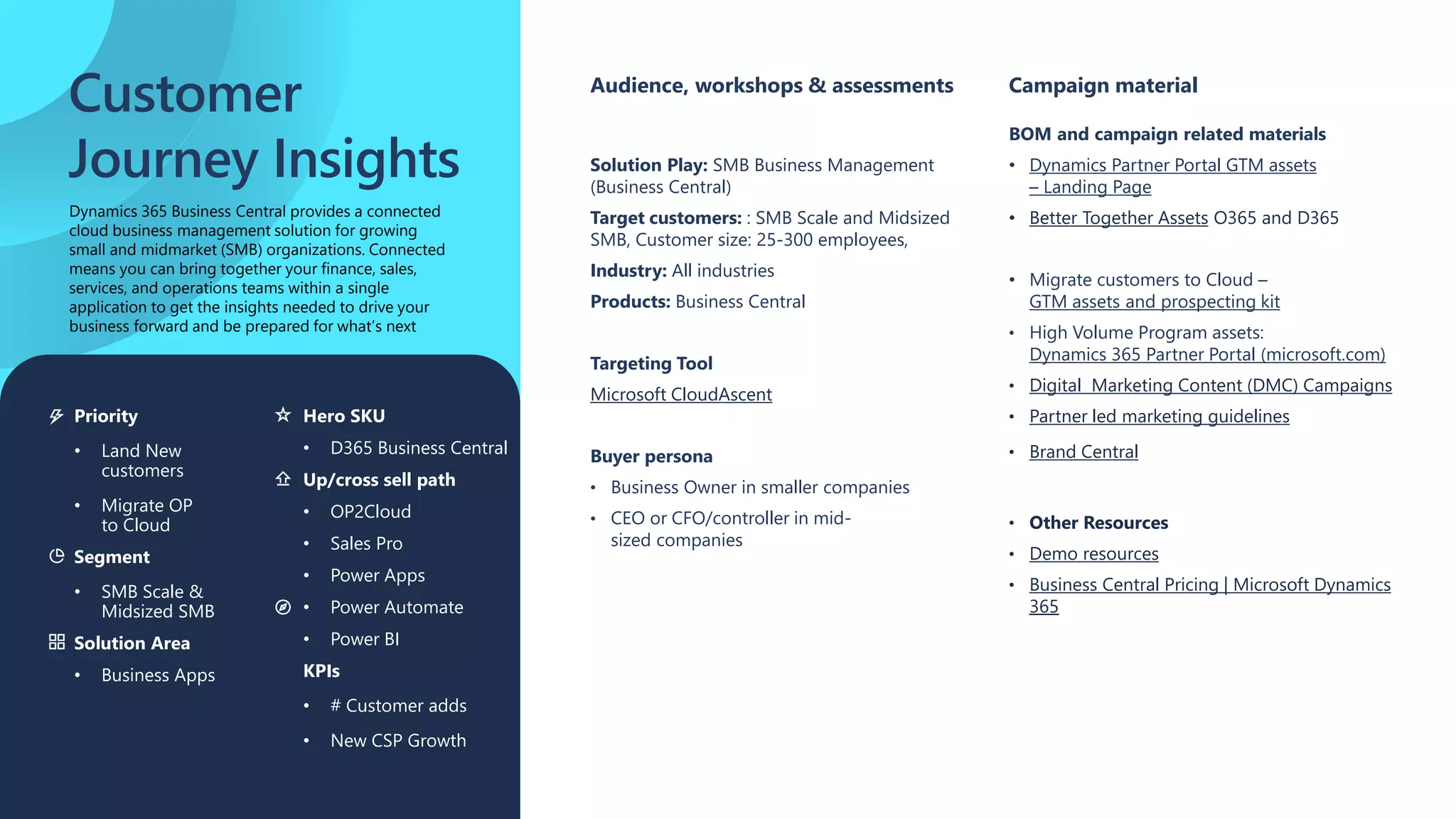 Customer Journey Insights

Dynamics 365 Business Central provides a connected cloud business management solution for growing small and midmarket (SMB) organizations. Connected means you can bring together your finance, sales, services, and operations teams within a single application to get the insights needed to drive your business forward and be prepared for what's next

Priority
• Land New customers
• Migrate OP to Cloud

Segment
• SMB Scale & Midsized SMB

Solution Area
• Business Apps

Hero SKU
• D365 Business Central

Up/cross sell path
• OP2Cloud
• Sales Pro
• Power Apps
• Power Automate
• Power BI

KPIs
• # Customer adds
• New CSP Growth

Audience, workshops & assessments

Solution Play: SMB Business Management (Business Central)

Target customers: : SMB Scale and Midsized SMB, Customer size: 25-300 employees,

Industry: All industries

Products: Business Central

Targeting Tool

Microsoft CloudAscent

Buyer persona
• Business Owner in smaller companies
• CEO or CFO/controller in mid-sized companies

Campaign material

BOM and campaign related materials
• Dynamics Partner Portal GTM assets – Landing Page
• Better Together Assets O365 and D365

• Migrate customers to Cloud – GTM assets and prospecting kit
• High Volume Program assets: Dynamics 365 Partner Portal (microsoft.com)
• Digital Marketing Content (DMC) Campaigns
• Partner led marketing guidelines
• Brand Central

• Other Resources
• Demo resources
• Business Central Pricing | Microsoft Dynamics 365